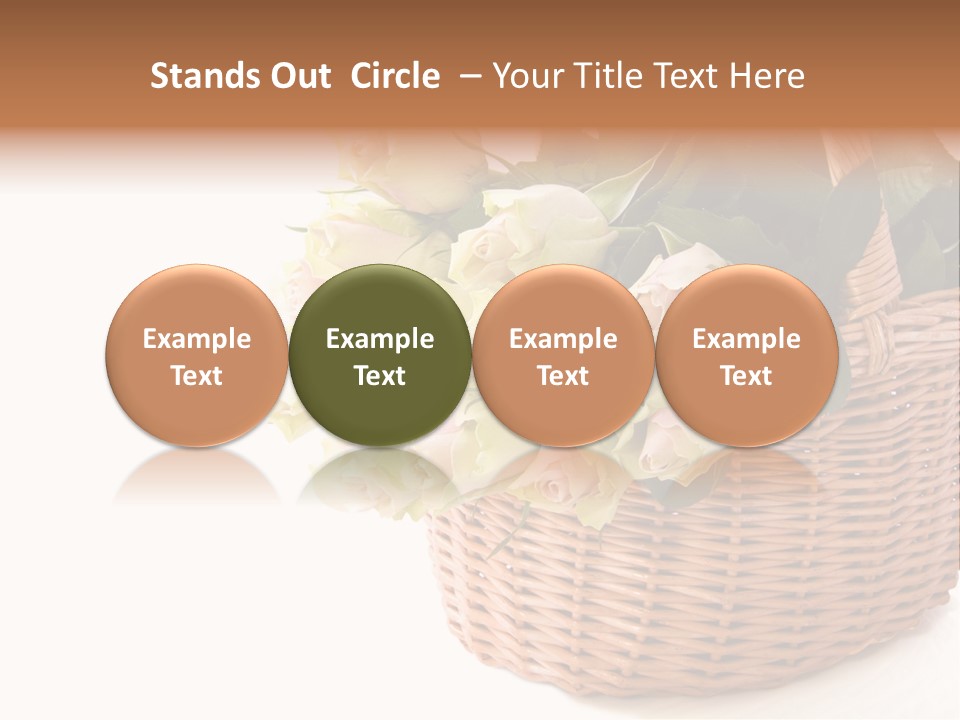 Stands Out Circle – Your Title Text Here

Example Text

Example Text

Example Text

Example Text